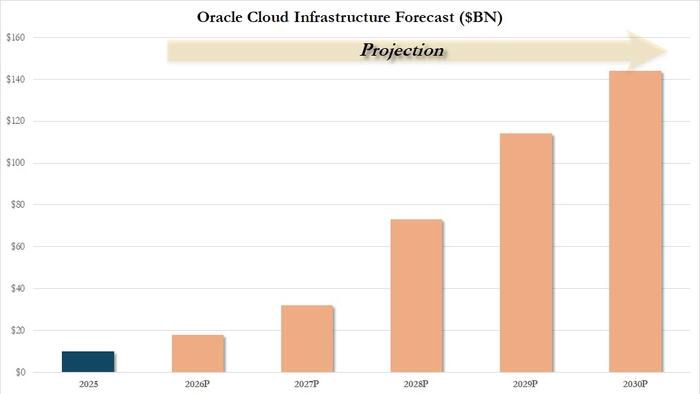 Oracle Cloud Infrastructure Forecast ($BN)

Projection

$160
$140
$120
$100
$80
$60
$40
$20
$0

2025
2026P
2027P
2028P
2029P
2030P